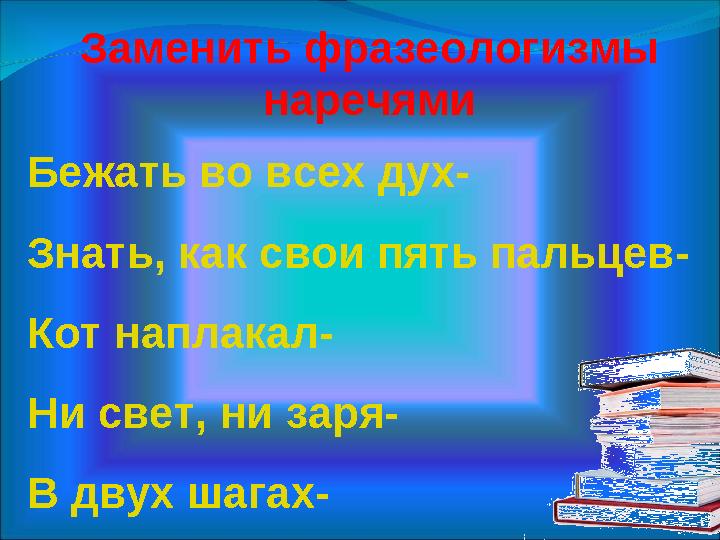 Заменить фразеологизмы наречями

Бежать во всех дух-

Знать, как свои пять пальцев-

Кот наплакал-

Ни свет, ни заря-

В двух шагах-